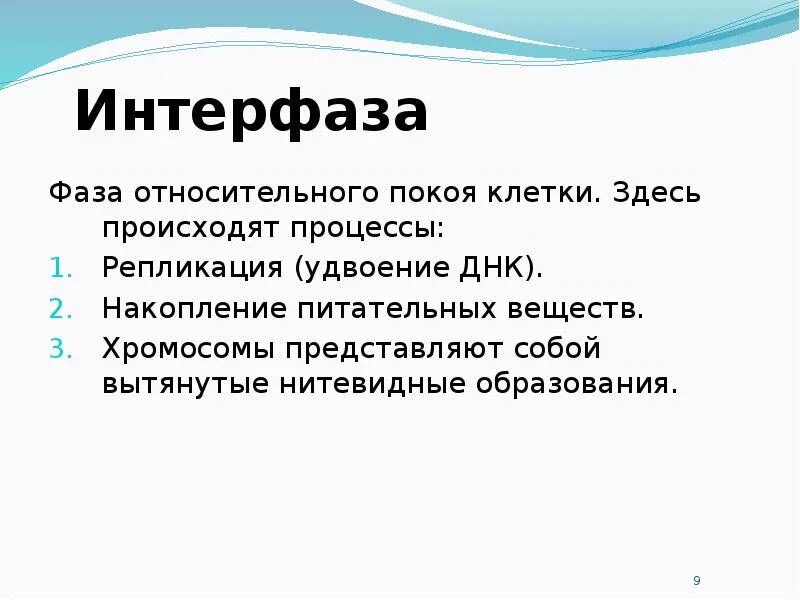 Интерфаза

Фаза относительного покоя клетки. Здесь происходят процессы:

1. Репликация (удвоение ДНК).
2. Накопление питательных веществ.
3. Хромосомы представляют собой вытянутые нитевидные образования.

9